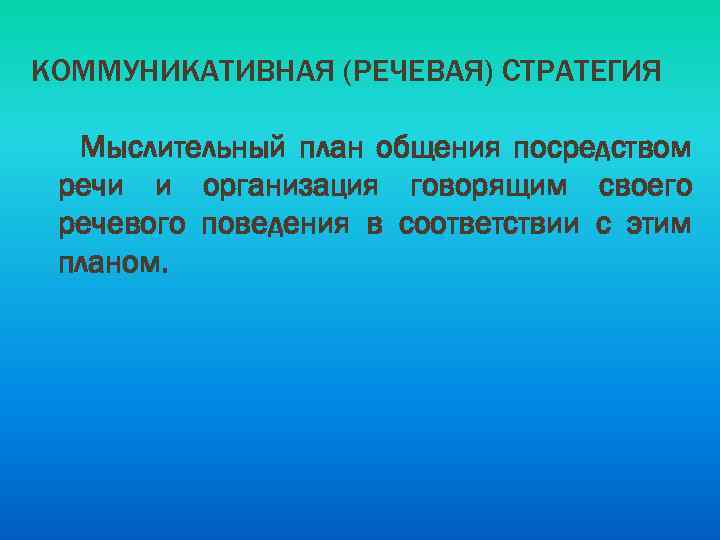 КОММУНИКАТИВНАЯ (РЕЧЕВАЯ) СТРАТЕГИЯ

Мыслительный план общения посредством речи и организация говорящим своего речевого поведения в соответствии с этим планом.